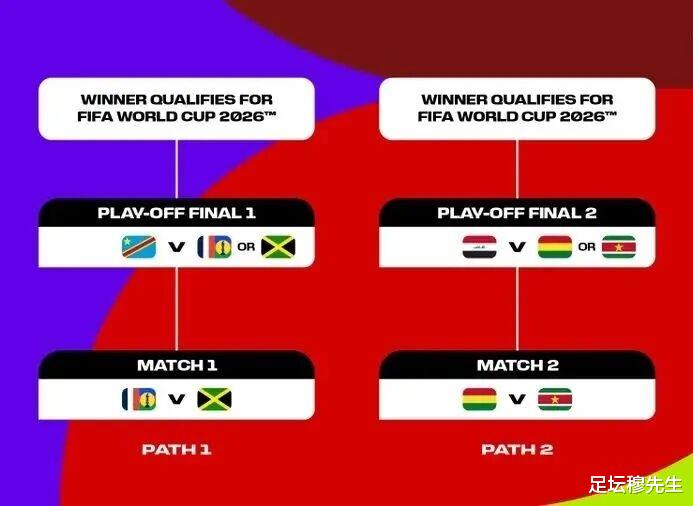 WINNER QUALIFIES FOR FIFA WORLD CUP 2026™

PLAY-OFF FINAL 1

V OR

MATCH 1

V

PATH 1

WINNER QUALIFIES FOR FIFA WORLD CUP 2026™

PLAY-OFF FINAL 2

V OR

MATCH 2

V

PATH 2

足坛穆先生